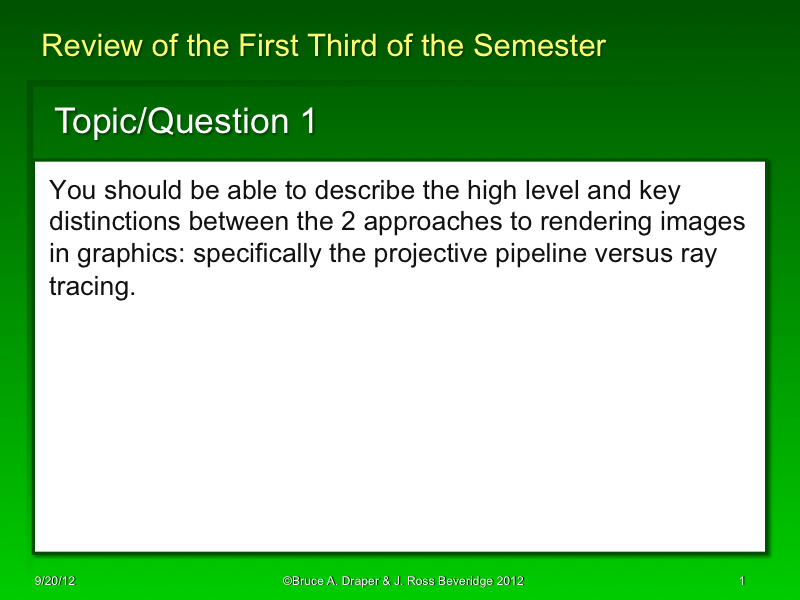 Review of the First Third of the Semester

Topic/Question 1

You should be able to describe the high level and key distinctions between the 2 approaches to rendering images in graphics: specifically the projective pipeline versus ray tracing.

9/20/12

©Bruce A. Draper & J. Ross Beveridge 2012

1